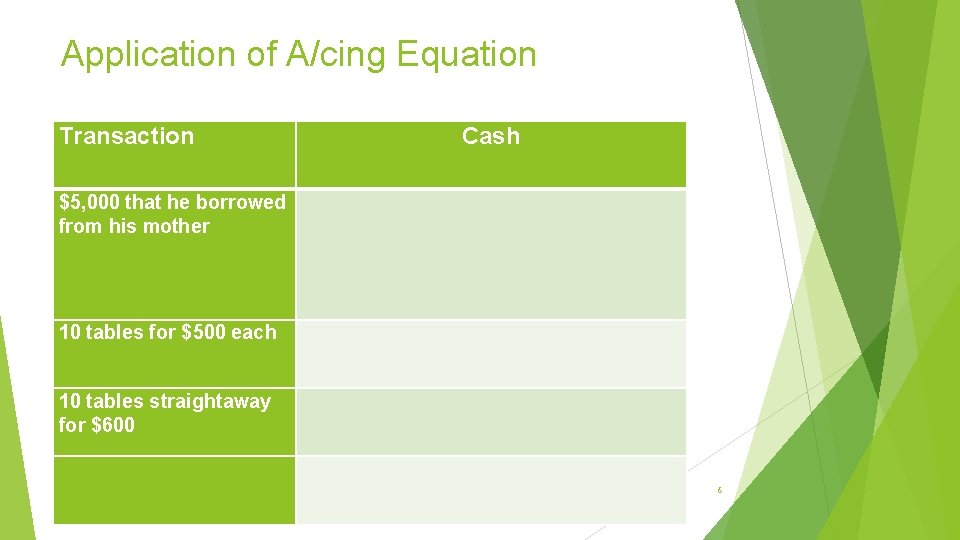 Application of A/cing Equation

| Transaction | Cash |
|---|---|
| \$5,000 that he borrowed from his mother | |
| 10 tables for \$500 each | |
| 10 tables straightaway for \$600 | |
| | |

6